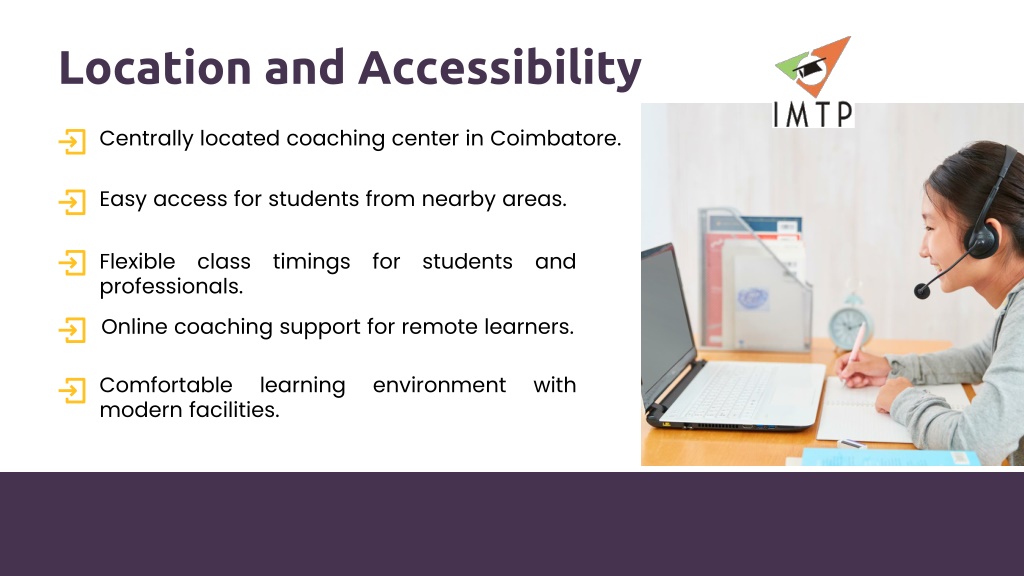 Location and Accessibility

IMTP

Centrally located coaching center in Coimbatore.

Easy access for students from nearby areas.

Flexible class timings for students and professionals.

Online coaching support for remote learners.

Comfortable learning environment with modern facilities.